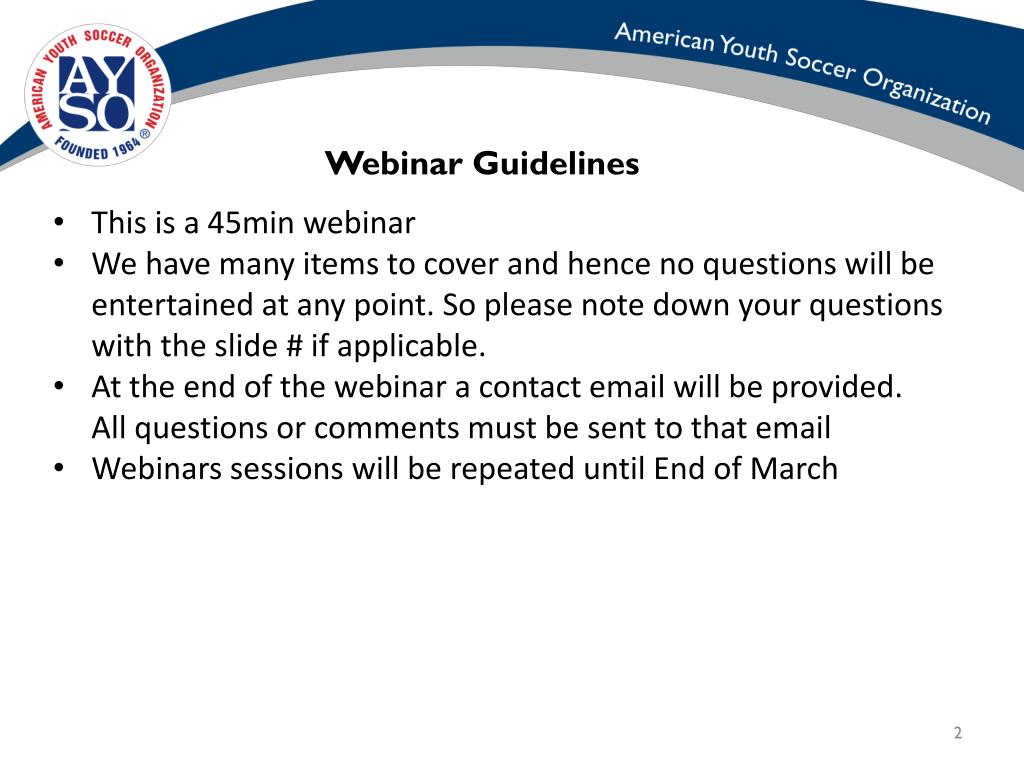 AMERICAN YOUTH SOCCER ORGANIZATION
AYSO
FOUNDED 1964 ®

American Youth Soccer Organization

Webinar Guidelines

• This is a 45min webinar
• We have many items to cover and hence no questions will be entertained at any point. So please note down your questions with the slide # if applicable.
• At the end of the webinar a contact email will be provided. All questions or comments must be sent to that email
• Webinars sessions will be repeated until End of March

2